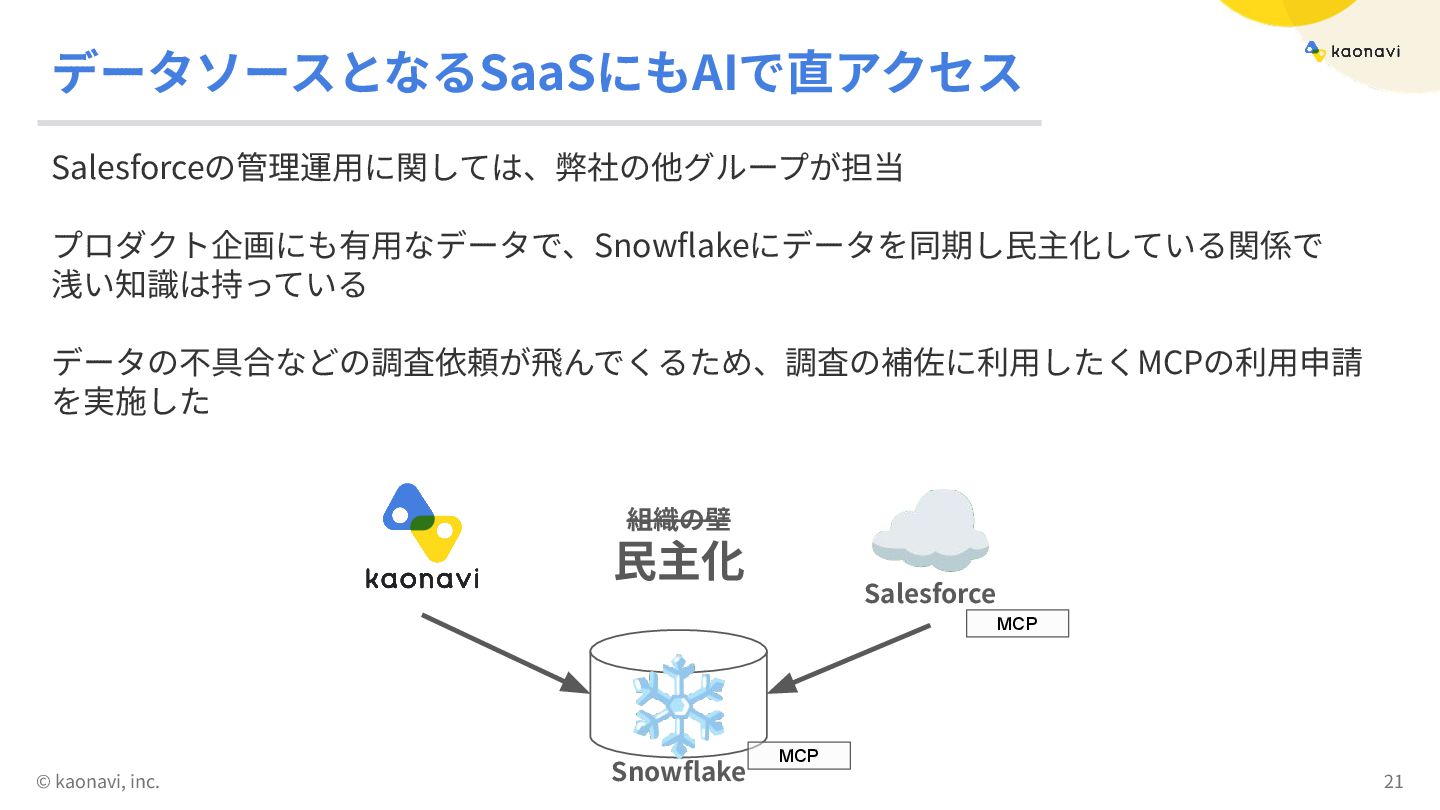 データソースとなるSaaSにもAIで直アクセス

kaonavi

Salesforceの管理運用に関しては、弊社の他グループが担当

プロダクト企画にも有用なデータで、Snowflakeにデータを同期し民主化している関係で浅い知識は持っている

データの不具合などの調査依頼が飛んでくるため、調査の補佐に利用したくMCPの利用申請を実施した

kaonavi

組織の壁
民主化

Salesforce
MCP

Snowflake
MCP

© kaonavi, inc.

21